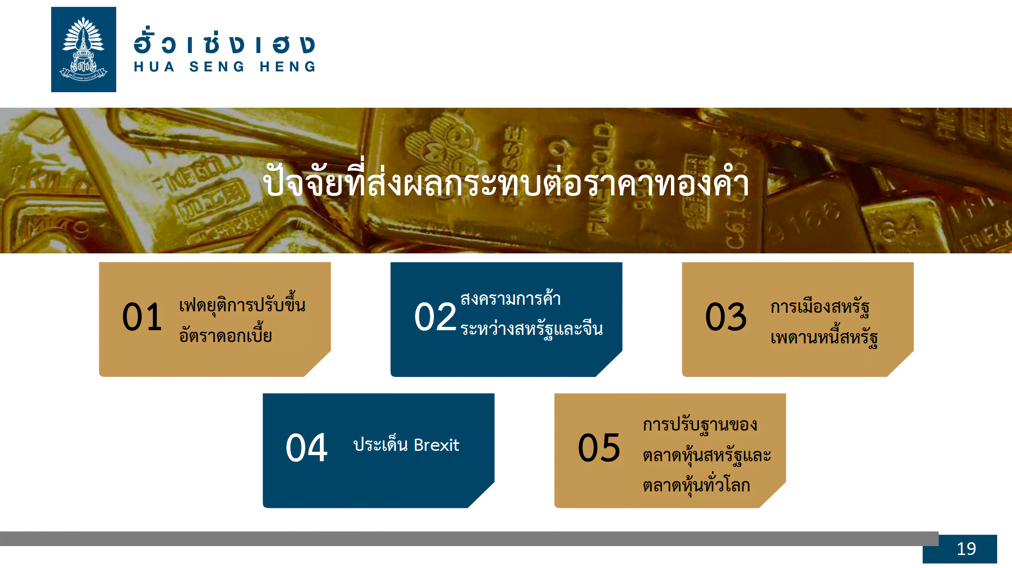 ฮั่วเซ่งเฮง
HUA SENG HENG

ปัจจัยที่ส่งผลกระทบต่อราคาทองคำ

01 เฟดยุติการปรับขึ้นอัตราดอกเบี้ย

02 สงครามการค้าระหว่างสหรัฐและจีน

03 การเมืองสหรัฐ เพดานหนี้สหรัฐ

04 ประเด็น Brexit

05 การปรับฐานของตลาดหุ้นสหรัฐและตลาดหุ้นทั่วโลก

19